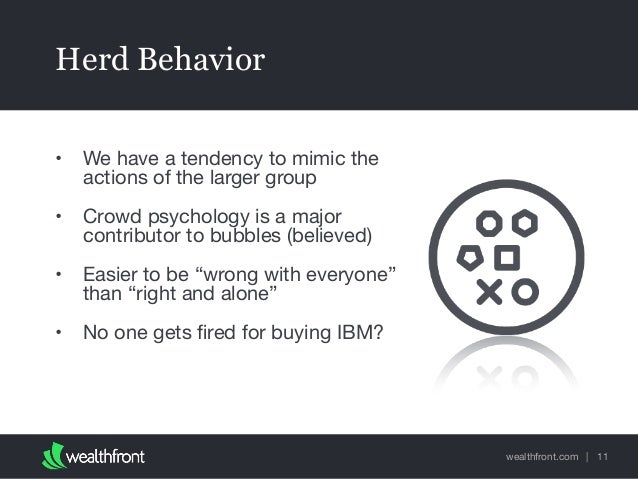 Herd Behavior

• We have a tendency to mimic the actions of the larger group

• Crowd psychology is a major contributor to bubbles (believed)

• Easier to be “wrong with everyone” than “right and alone”

• No one gets fired for buying IBM?

wealthfront

wealthfront.com | 11